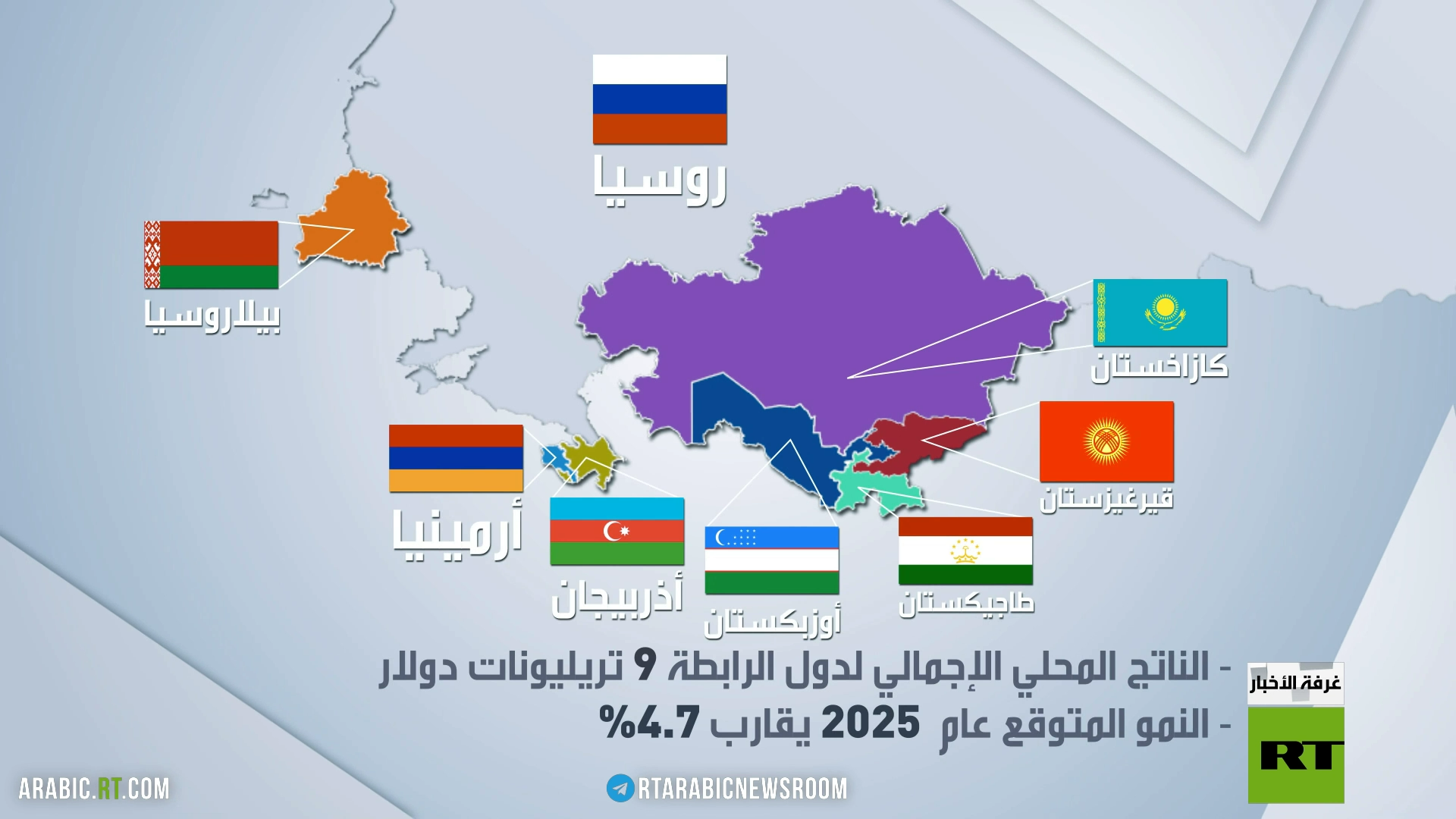 روسيا

بيلاروسيا

كازاخستان

قيرغيزستان

أرمينيا

أذربيجان

أوزبكستان

طاجيكستان

- الناتج المحلي الإجمالي لدول الرابطة 9 تريليونات دولار
- النمو المتوقع عام 2025 يقارب 4.7%

غرفة الأخبار
RT

ARABIC.RT.COM
RTARABICNEWSROOM